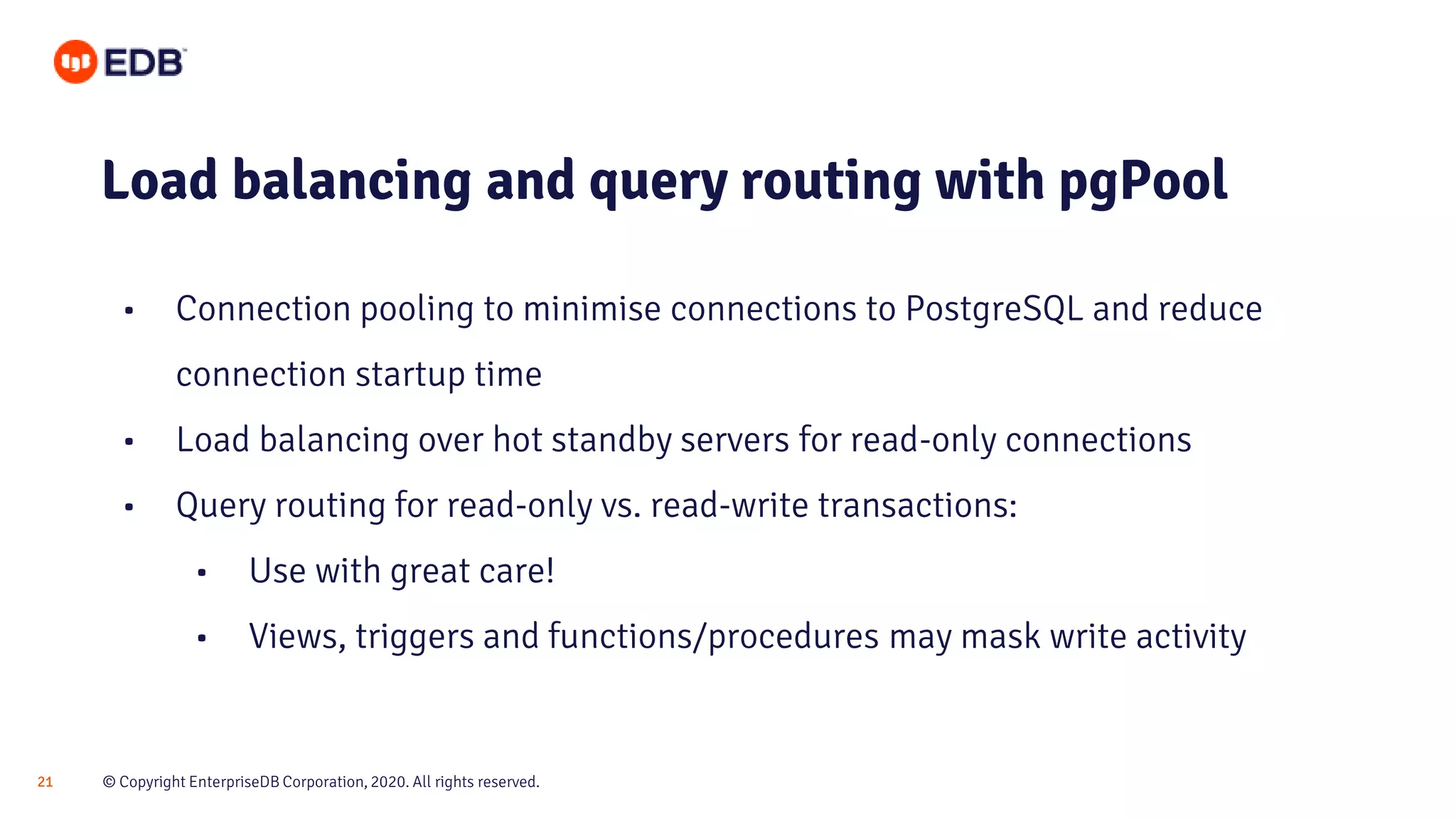 EDB

Load balancing and query routing with pgPool

• Connection pooling to minimise connections to PostgreSQL and reduce connection startup time
• Load balancing over hot standby servers for read-only connections
• Query routing for read-only vs. read-write transactions:
  • Use with great care!
  • Views, triggers and functions/procedures may mask write activity

21 © Copyright EnterpriseDB Corporation, 2020. All rights reserved.